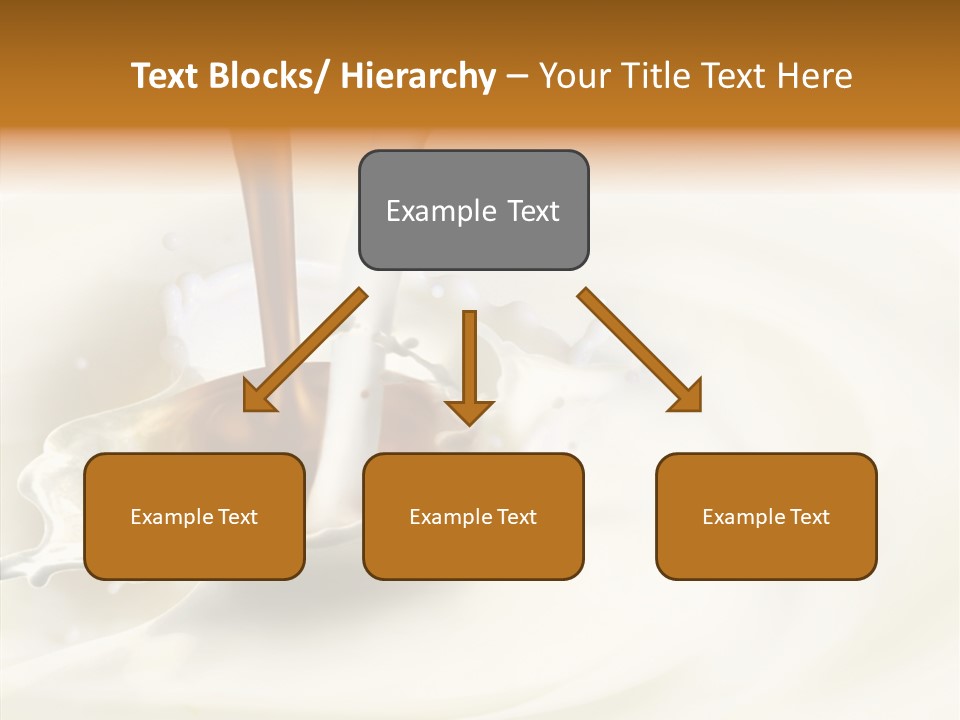 Text Blocks/ Hierarchy – Your Title Text Here

Example Text

Example Text

Example Text

Example Text